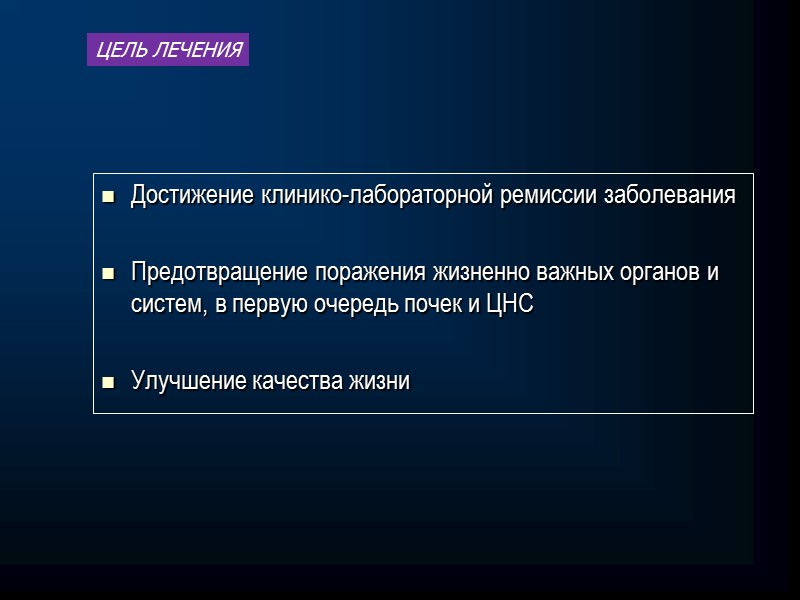 ЦЕЛЬ ЛЕЧЕНИЯ

■ Достижение клинико-лабораторной ремиссии заболевания

■ Предотвращение поражения жизненно важных органов и систем, в первую очередь почек и ЦНС

■ Улучшение качества жизни